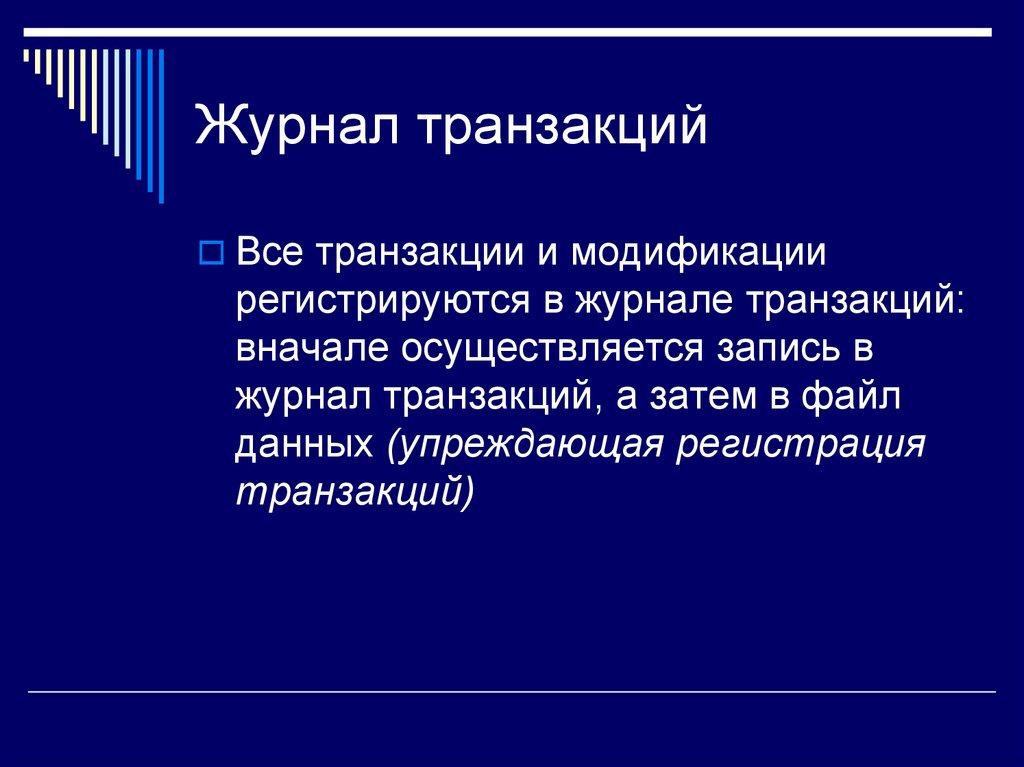 Журнал транзакций

Все транзакции и модификации регистрируются в журнале транзакций: вначале осуществляется запись в журнал транзакций, а затем в файл данных (упреждающая регистрация транзакций)